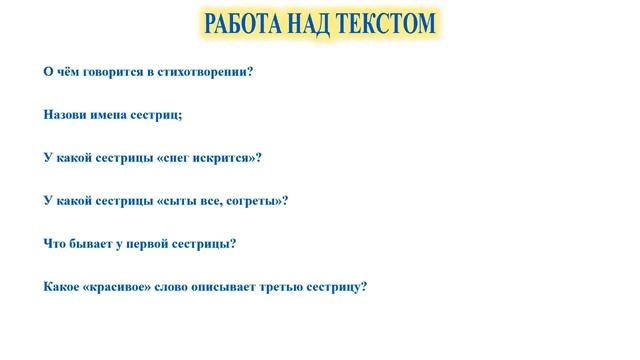 РАБОТА НАД ТЕКСТОМ

О чём говорится в стихотворении?

Назови имена сестриц;

У какой сестрицы «снег искрится»?

У какой сестрицы «сыты все, согреты»?

Что бывает у первой сестрицы?

Какое «красивое» слово описывает третью сестрицу?